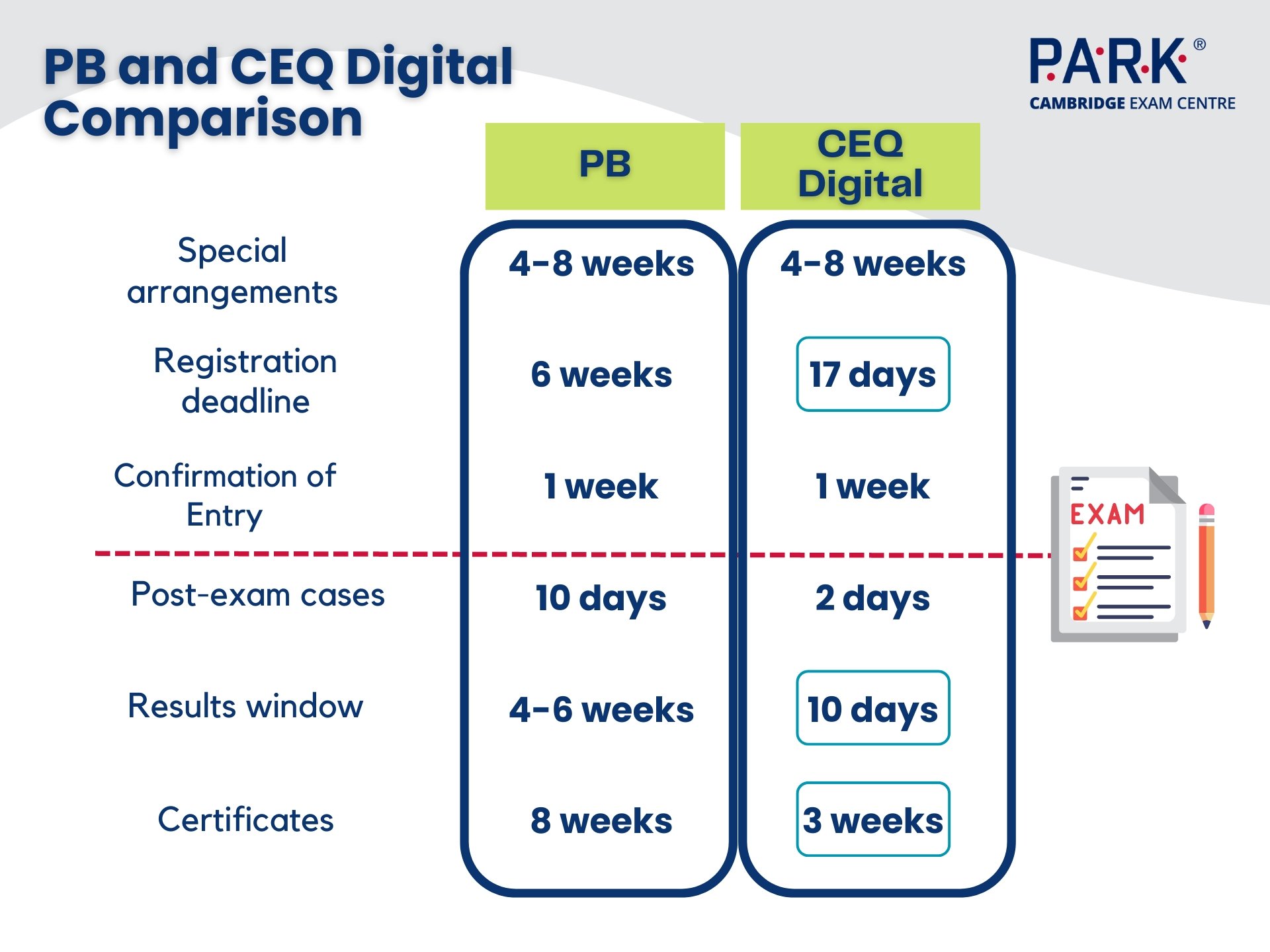 PB and CEQ Digital Comparison

P·A·R·K®
CAMBRIDGE EXAM CENTRE

| | PB | CEQ Digital |
|---|---|---|
| Special arrangements | 4-8 weeks | 4-8 weeks |
| Registration deadline | 6 weeks | 17 days |
| Confirmation of Entry | 1 week | 1 week |
| Post-exam cases | 10 days | 2 days |
| Results window | 4-6 weeks | 10 days |
| Certificates | 8 weeks | 3 weeks |

EXAM